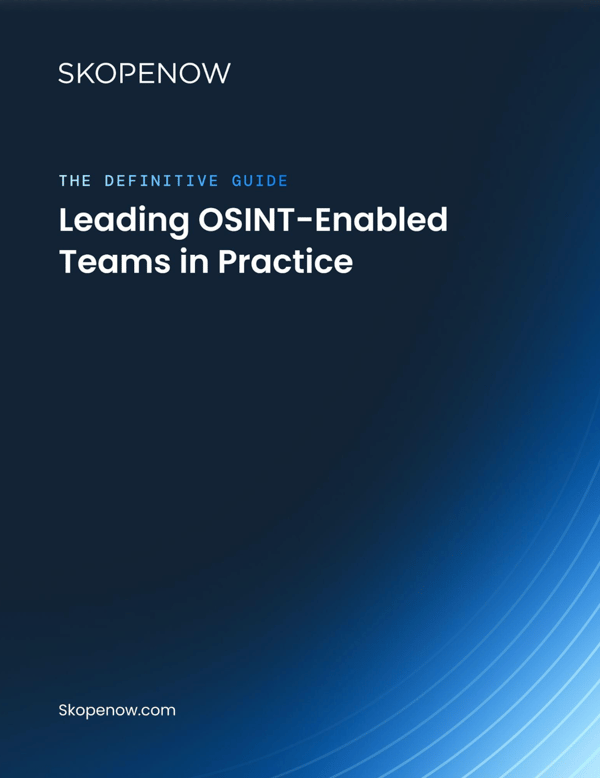 SKOPENOW

THE DEFINITIVE GUIDE

Leading OSINT-Enabled Teams in Practice

Skopenow.com